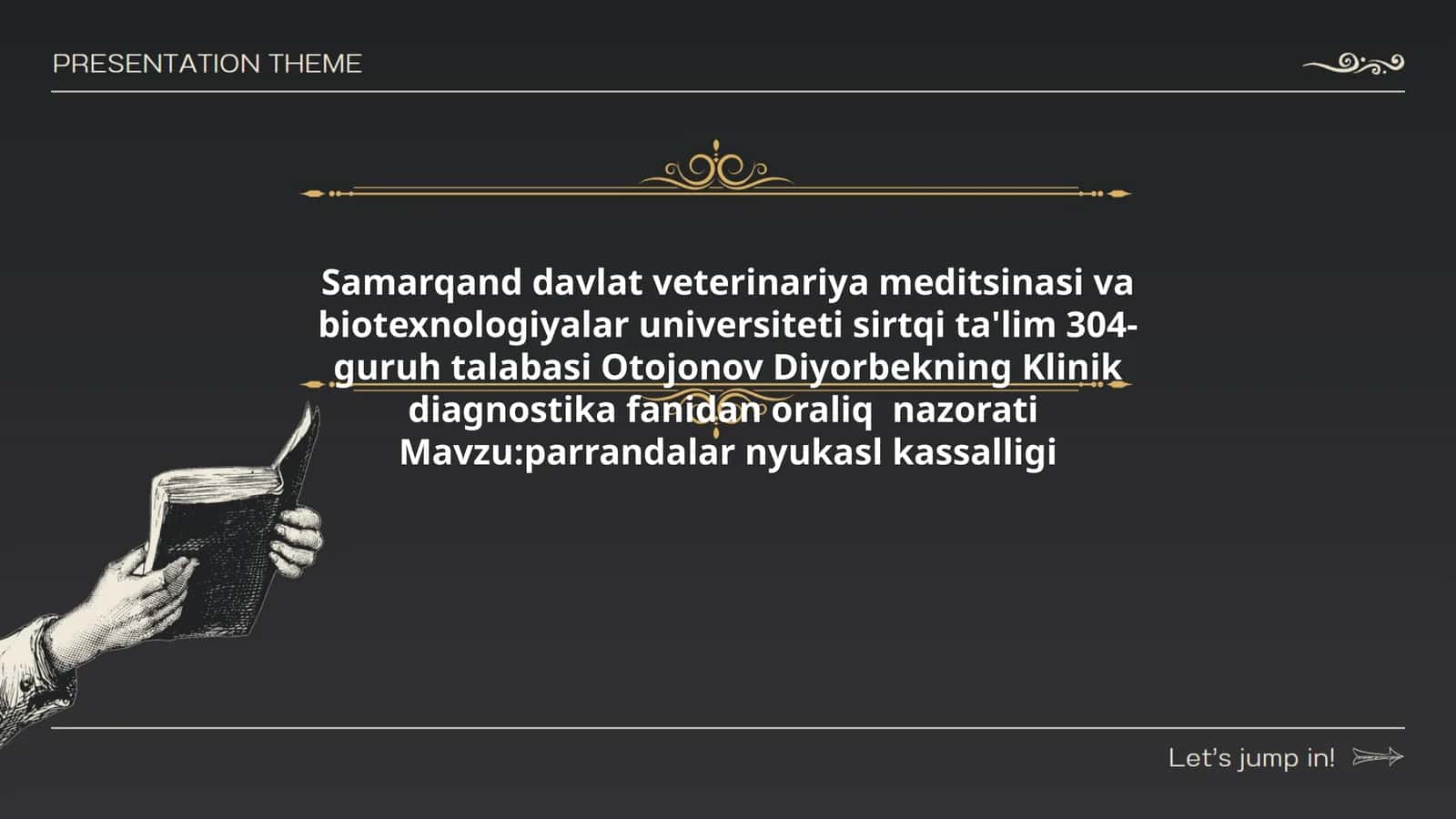 PRESENTATION THEME

Samarqand davlat veterinariya meditsinasi va biotexnologiyalar universiteti sirtqi ta'lim 304-guruh talabasi Otojonov Diyorbekning Klinik diagnostika fanidan oraliq nazorati Mavzu:parrandalar nyukasl kassalligi

Let's jump in!